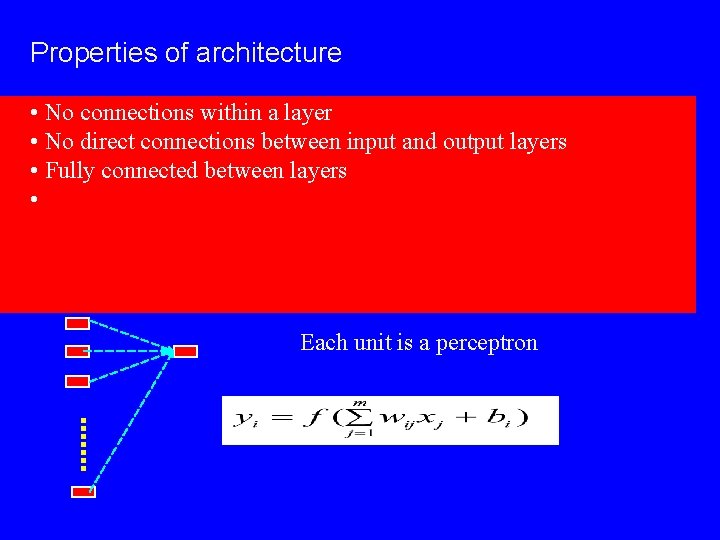 Properties of architecture

• No connections within a layer
• No direct connections between input and output layers
• Fully connected between layers
•

Each unit is a perceptron

$y_i = f(\sum_{j=1}^{m} w_{ij}x_j + b_i)$